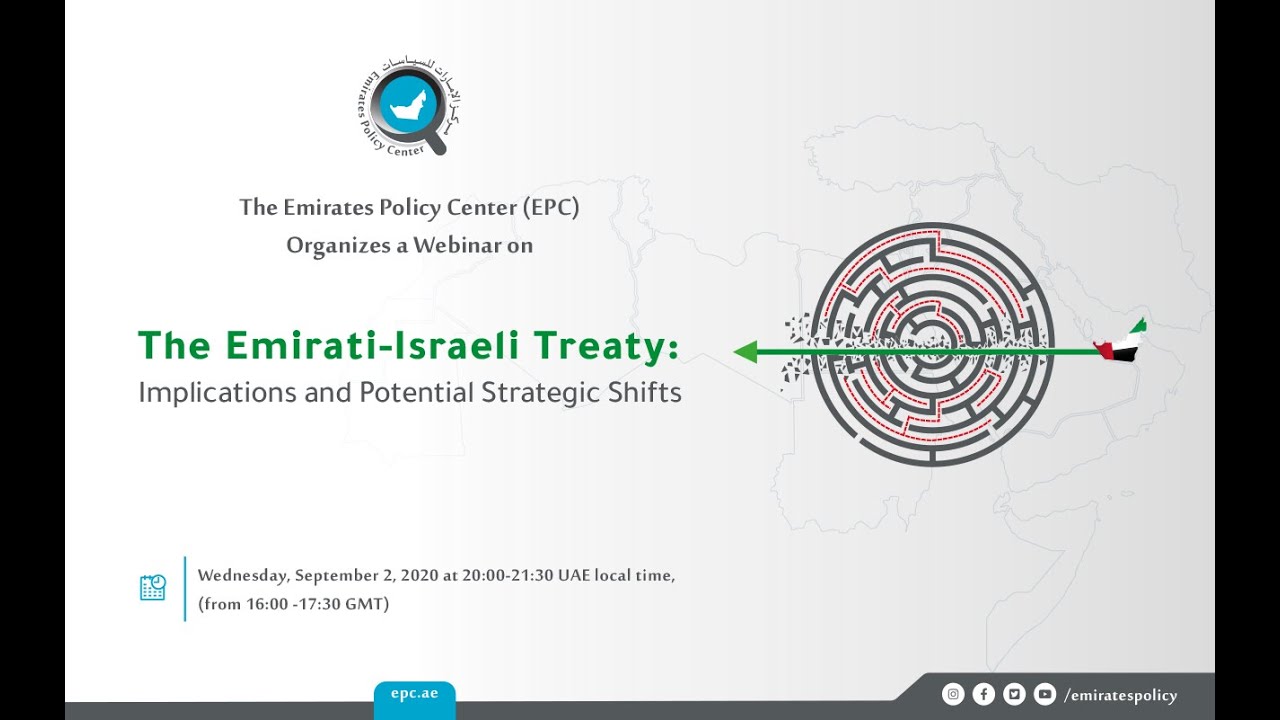 مركز الإمارات للسياسات
Emirates Policy Center

The Emirates Policy Center (EPC)
Organizes a Webinar on

The Emirati-Israeli Treaty:
Implications and Potential Strategic Shifts

Wednesday, September 2, 2020 at 20:00-21:30 UAE local time,
(from 16:00 -17:30 GMT)

epc.ae

/emiratespolicy